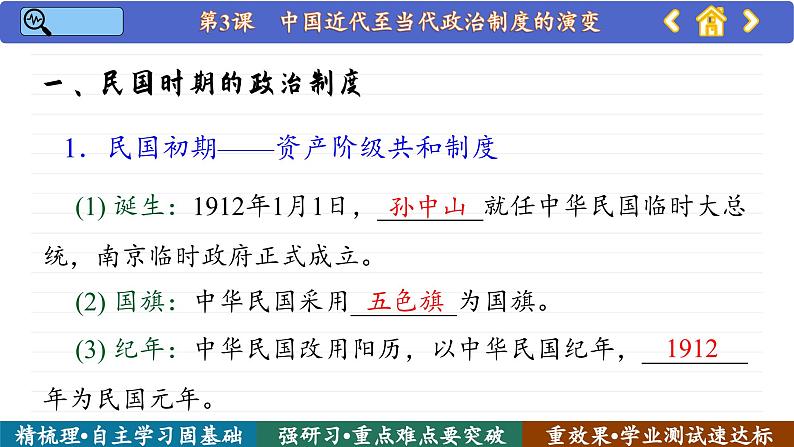 第3课　中国近代至当代政治制度的演变

一、民国时期的政治制度

1. 民国初期——资产阶级共和制度

(1) 诞生：1912年1月1日，孙中山就任中华民国临时大总统，南京临时政府正式成立。

(2) 国旗：中华民国采用五色旗为国旗。

(3) 纪年：中华民国改用阳历，以中华民国纪年，1912年为民国元年。

精梳理•自主学习固基础　强研习•重点难点要突破　重效果•学业测试速达标